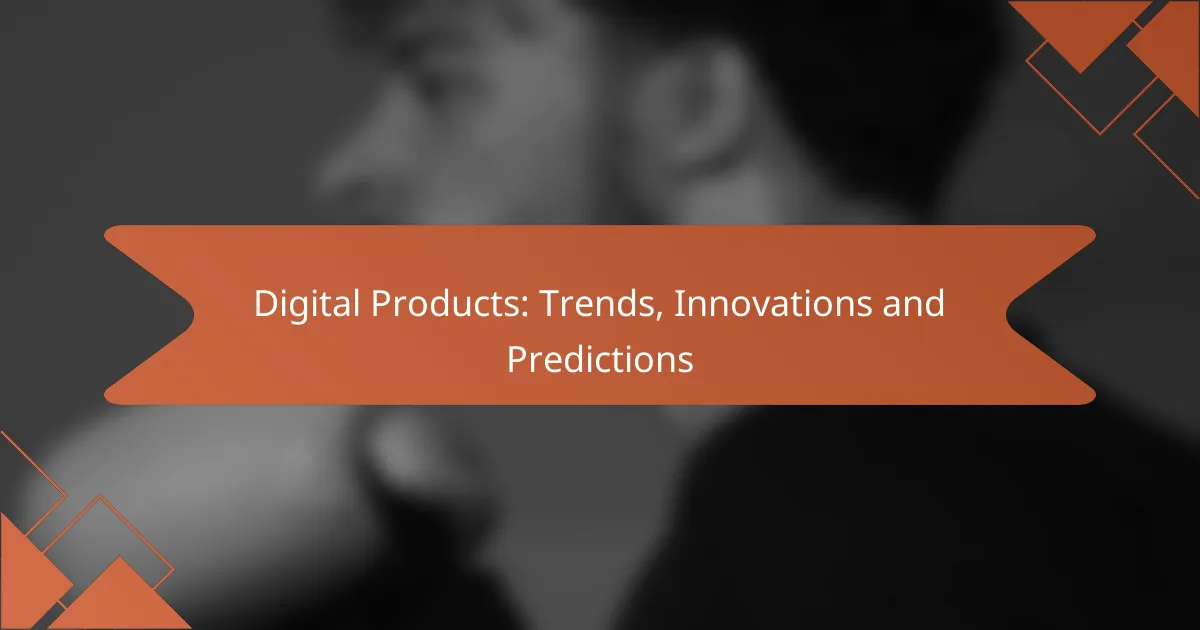 Digital Products: Trends, Innovations and Predictions